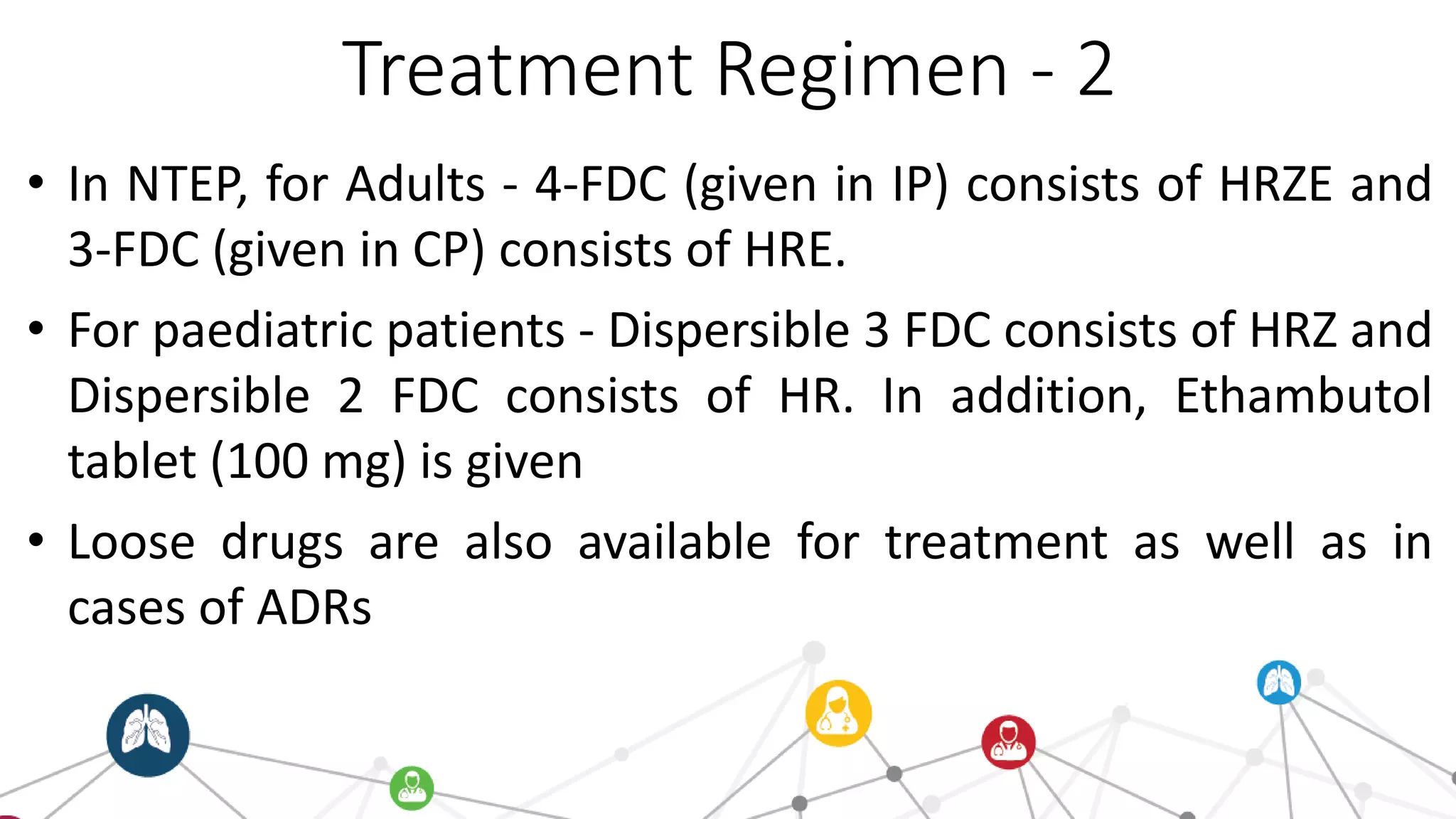 Treatment Regimen - 2

• In NTEP, for Adults - 4-FDC (given in IP) consists of HRZE and 3-FDC (given in CP) consists of HRE.

• For paediatric patients - Dispersible 3 FDC consists of HRZ and Dispersible 2 FDC consists of HR. In addition, Ethambutol tablet (100 mg) is given

• Loose drugs are also available for treatment as well as in cases of ADRs